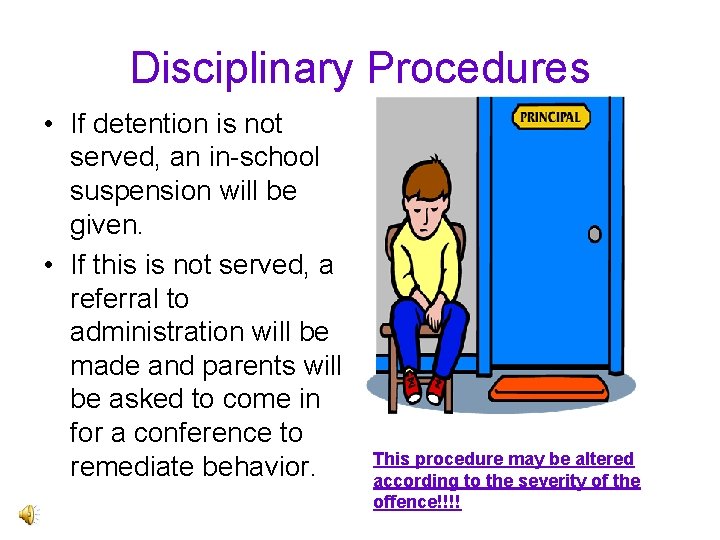 Disciplinary Procedures

• If detention is not served, an in-school suspension will be given.
• If this is not served, a referral to administration will be made and parents will be asked to come in for a conference to remediate behavior.

PRINCIPAL

This procedure may be altered according to the severity of the offence!!!!